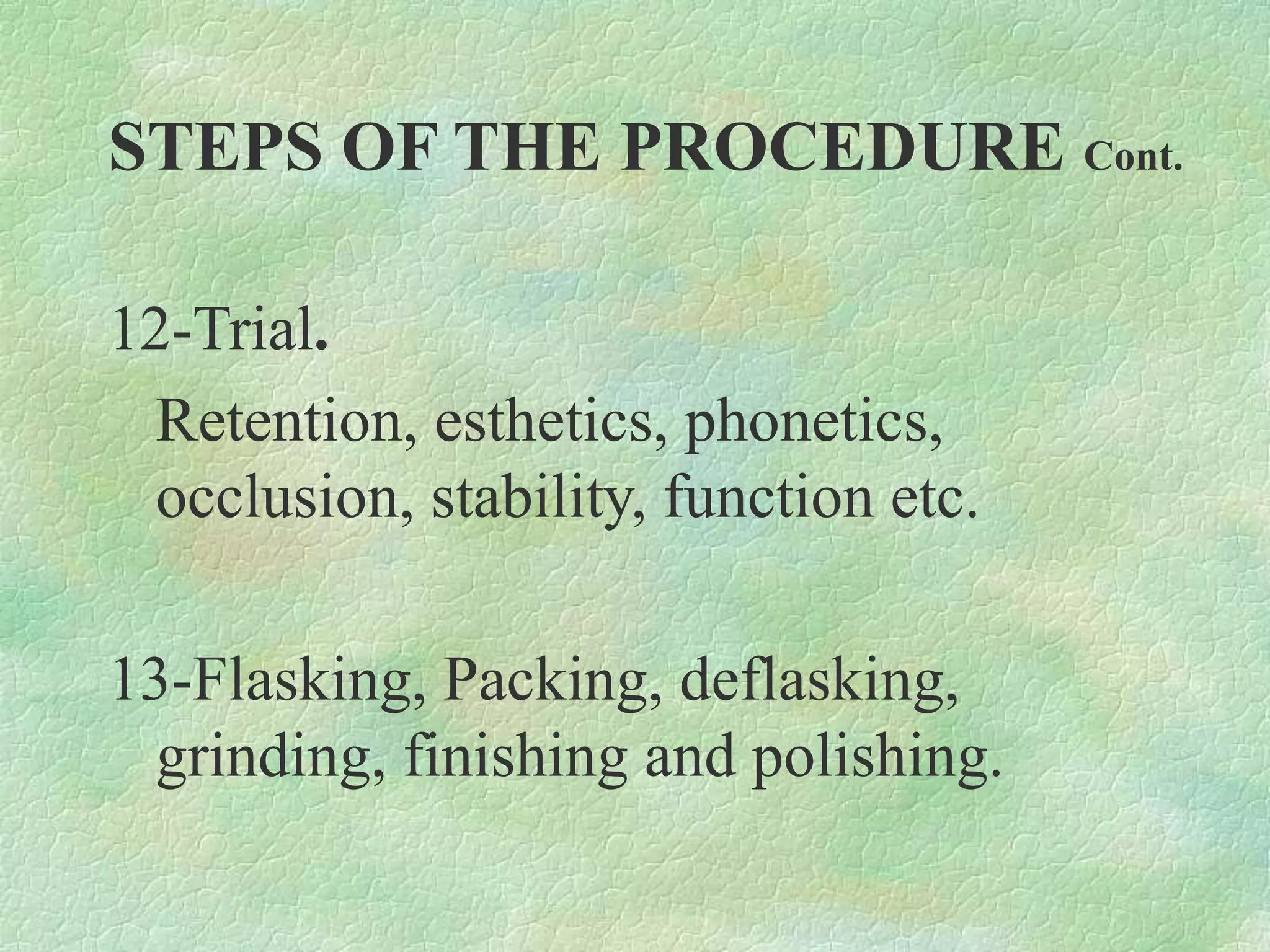 STEPS OF THE PROCEDURE Cont.

12-Trial.

Retention, esthetics, phonetics, occlusion, stability, function etc.

13-Flasking, Packing, deflasking, grinding, finishing and polishing.